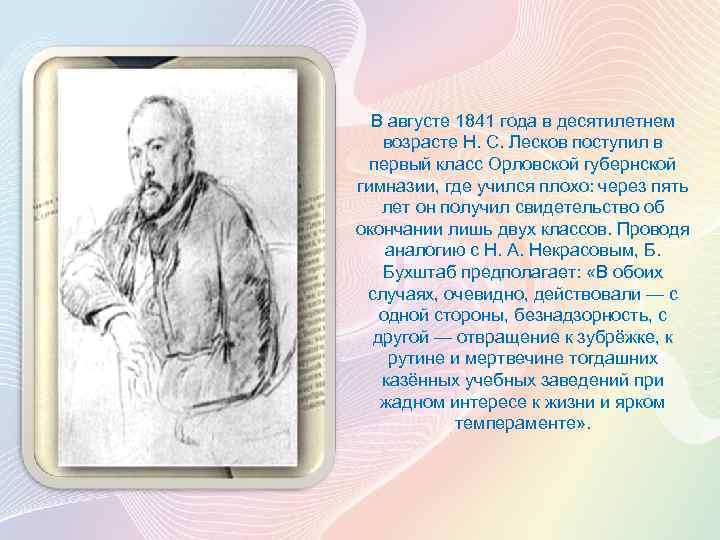 В августе 1841 года в десятилетнем возрасте Н. С. Лесков поступил в первый класс Орловской губернской гимназии, где учился плохо: через пять лет он получил свидетельство об окончании лишь двух классов. Проводя аналогию с Н. А. Некрасовым, Б. Бухштаб предполагает: «В обоих случаях, очевидно, действовали — с одной стороны, безнадзорность, с другой — отвращение к зубрёжке, к рутине и мертвечине тогдашних казённых учебных заведений при жадном интересе к жизни и ярком темпераменте».